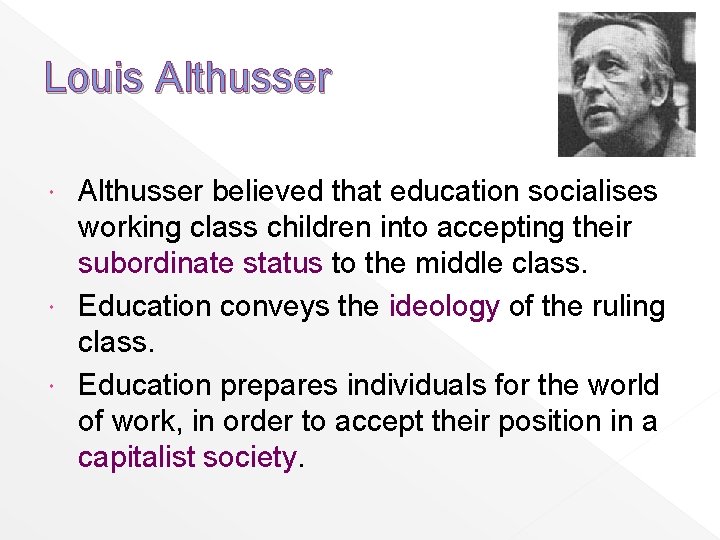 Louis Althusser

- Althusser believed that education socialises working class children into accepting their subordinate status to the middle class.
- Education conveys the ideology of the ruling class.
- Education prepares individuals for the world of work, in order to accept their position in a capitalist society.